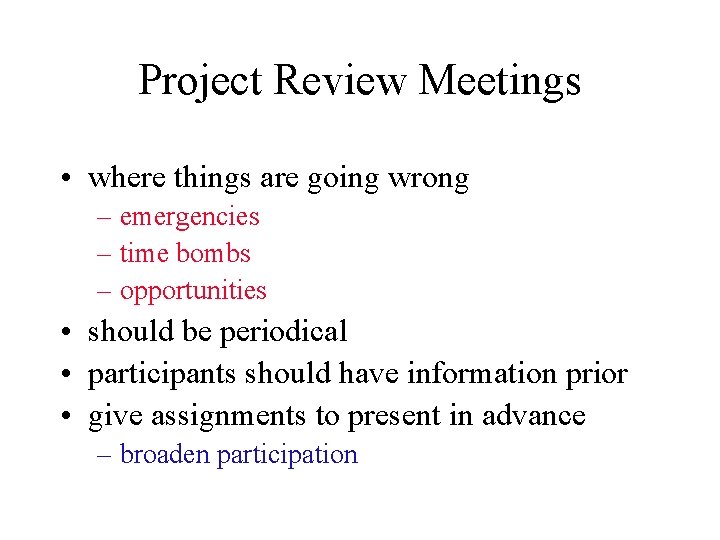 Project Review Meetings

• where things are going wrong
– emergencies
– time bombs
– opportunities
• should be periodical
• participants should have information prior
• give assignments to present in advance
– broaden participation